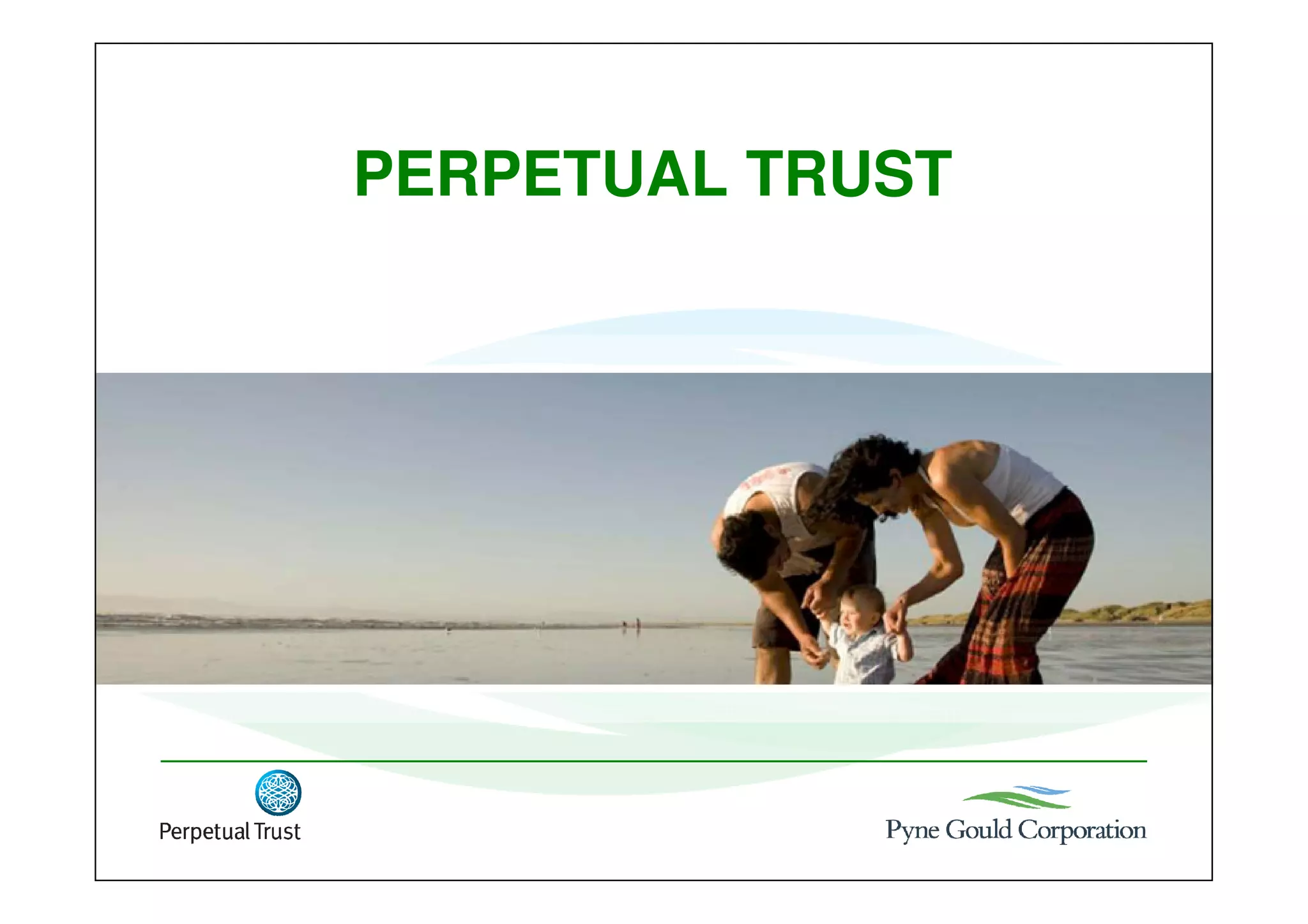 PERPETUAL TRUST

Perpetual Trust

Pyne Gould Corporation